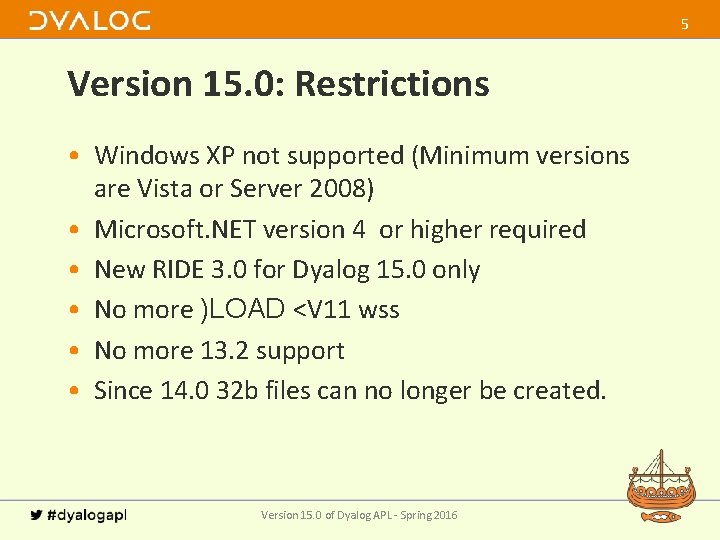 DYALOG

5

Version 15.0: Restrictions

• Windows XP not supported (Minimum versions are Vista or Server 2008)
• Microsoft.NET version 4 or higher required
• New RIDE 3.0 for Dyalog 15.0 only
• No more )LOAD <V11 wss
• No more 13.2 support
• Since 14.0 32b files can no longer be created.

#dyalogapl

Version 15.0 of Dyalog APL - Spring 2016